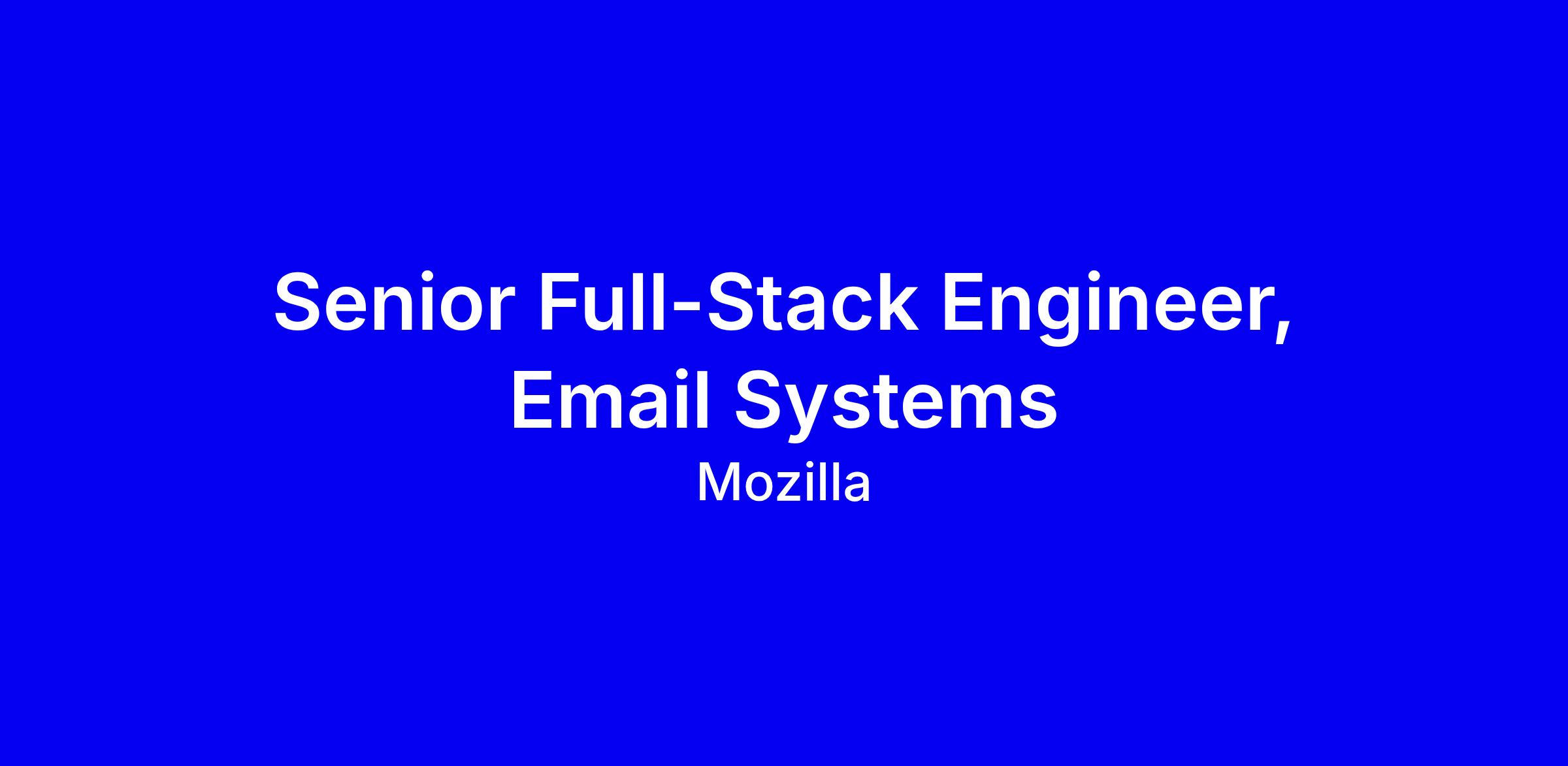 Senior Full-Stack Engineer, Email Systems

Mozilla